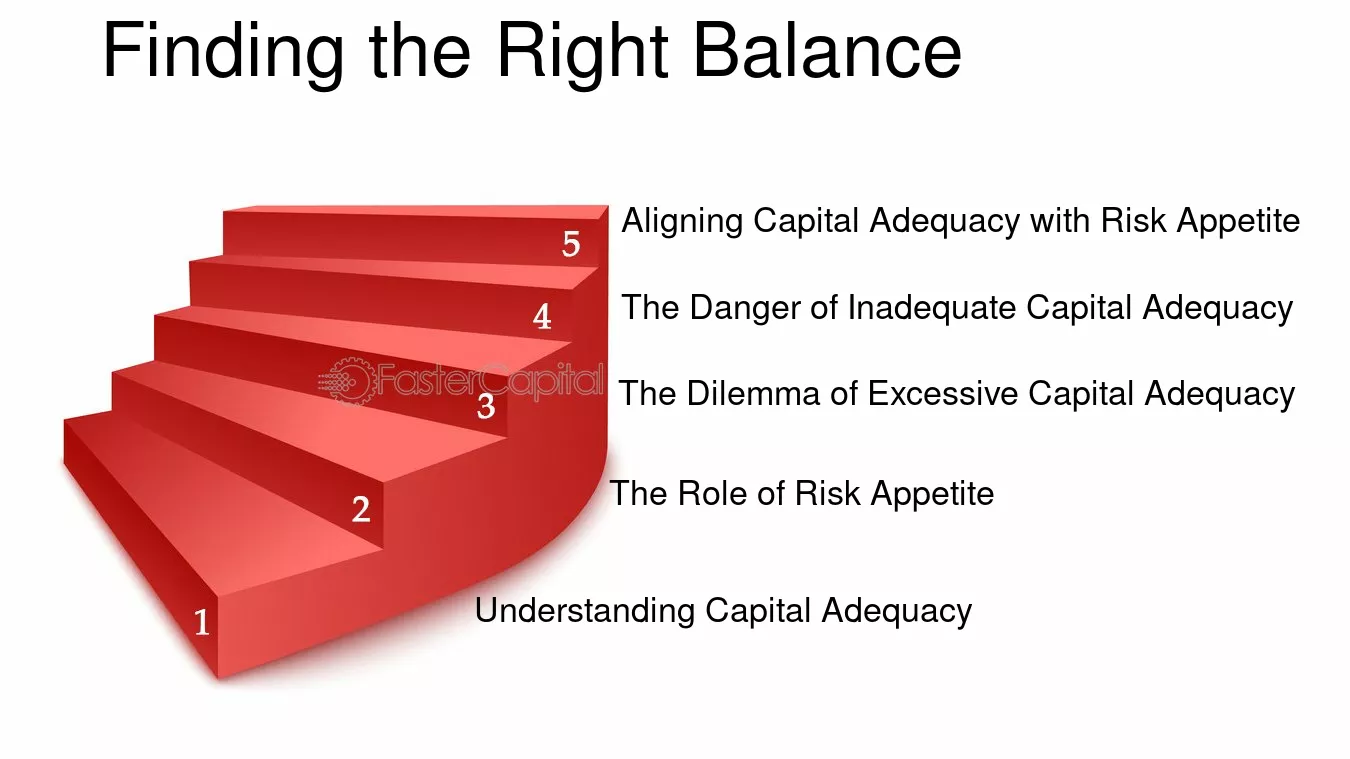 Finding the Right Balance

5 Aligning Capital Adequacy with Risk Appetite

4 The Danger of Inadequate Capital Adequacy

FasterCapital

3 The Dilemma of Excessive Capital Adequacy

2 The Role of Risk Appetite

1 Understanding Capital Adequacy